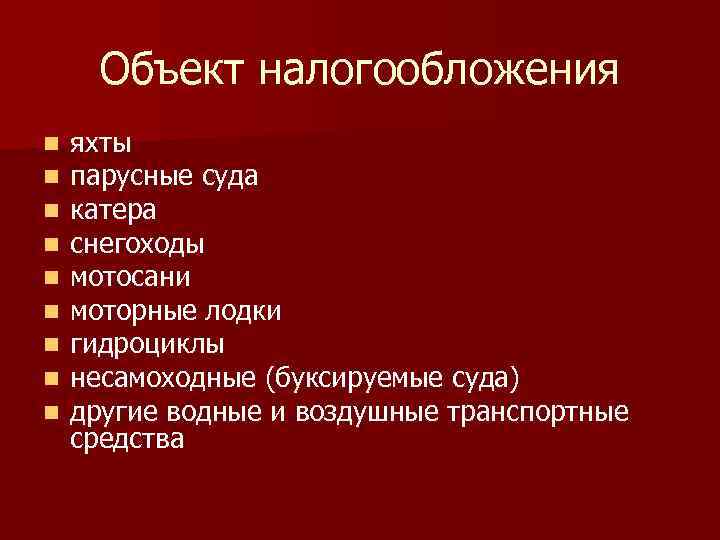 Объект налогообложения

- яхты
- парусные суда
- катера
- снегоходы
- мотосани
- моторные лодки
- гидроциклы
- несамоходные (буксируемые суда)
- другие водные и воздушные транспортные средства